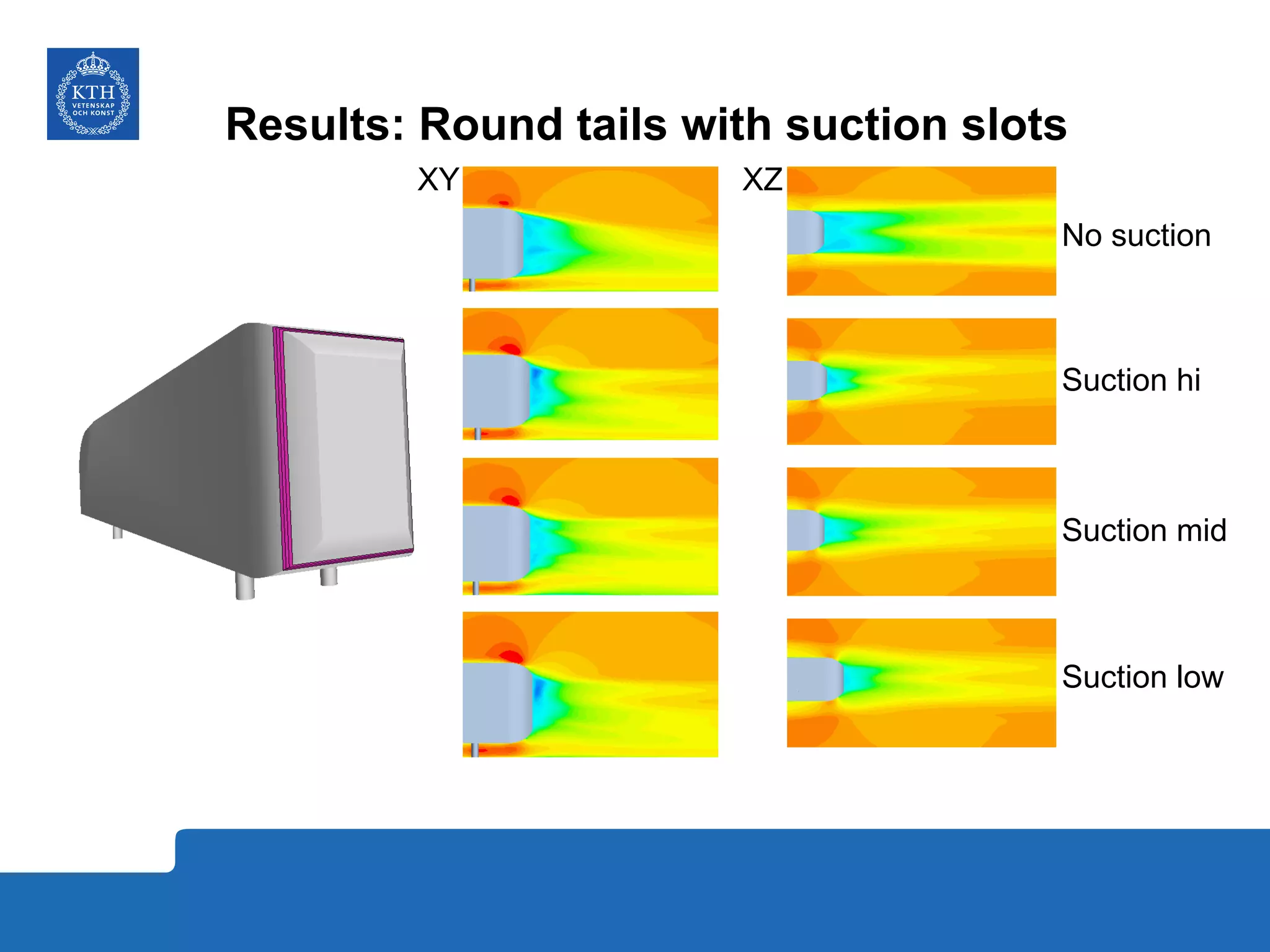 KTH
VETENSKAP
OCH KONST

Results: Round tails with suction slots

XY

XZ

No suction

Suction hi

Suction mid

Suction low